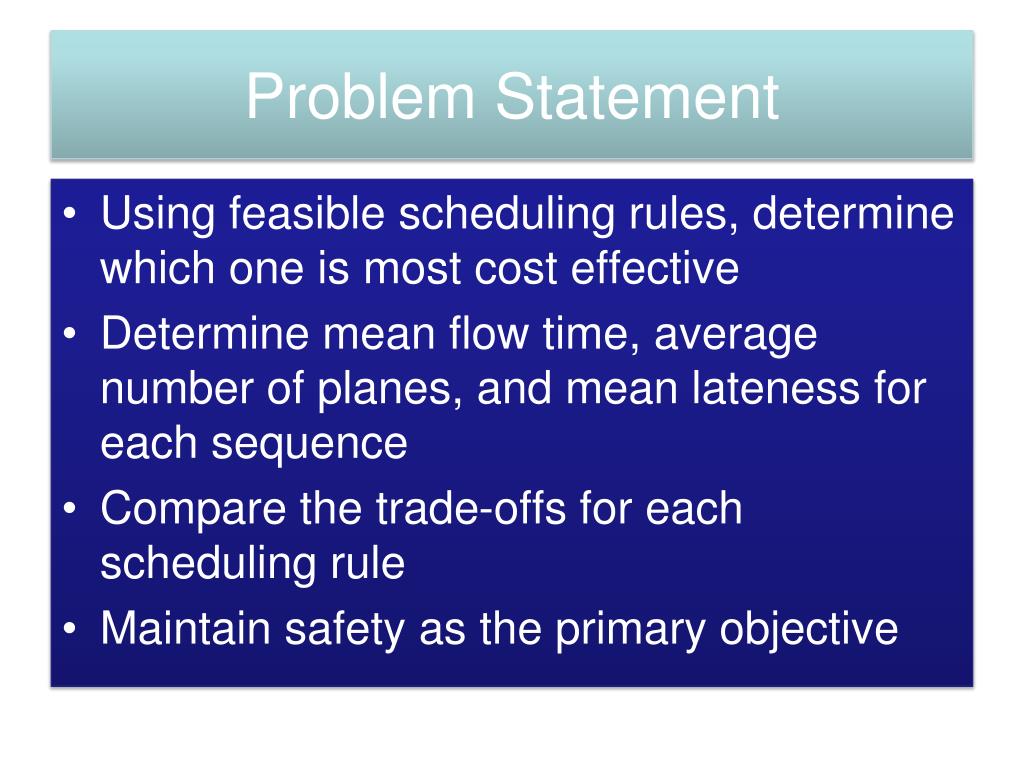 Problem Statement

• Using feasible scheduling rules, determine which one is most cost effective
• Determine mean flow time, average number of planes, and mean lateness for each sequence
• Compare the trade-offs for each scheduling rule
• Maintain safety as the primary objective